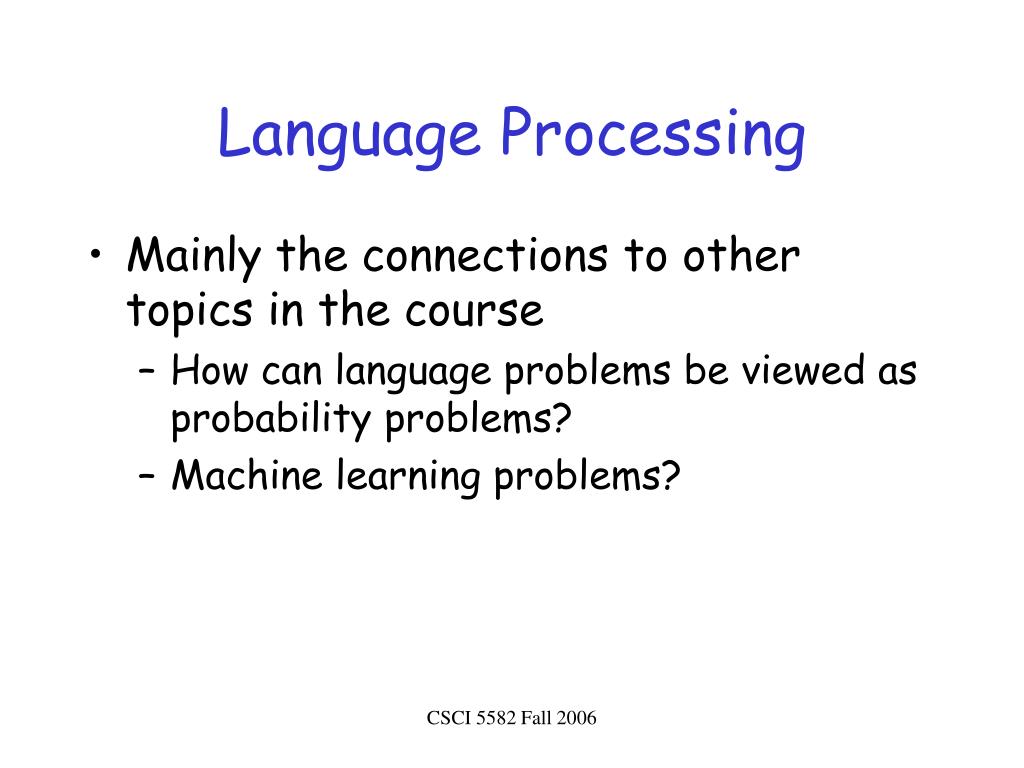 Language Processing

• Mainly the connections to other topics in the course
  – How can language problems be viewed as probability problems?
  – Machine learning problems?

CSCI 5582 Fall 2006